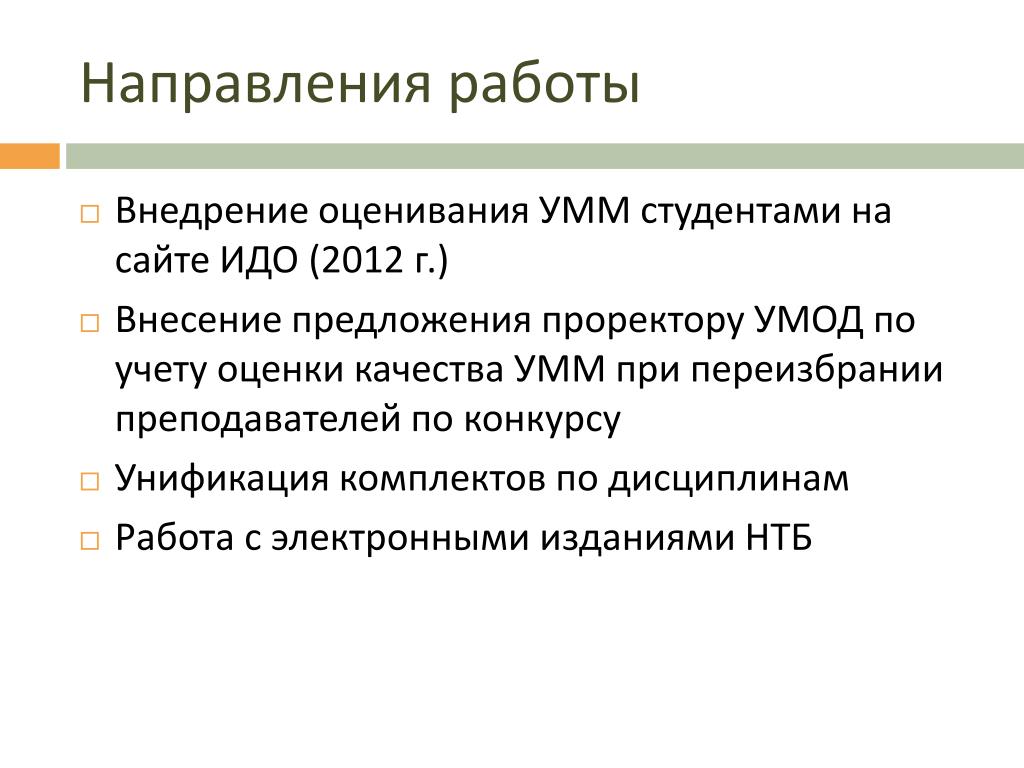 Направления работы

□ Внедрение оценивания УММ студентами на сайте ИДО (2012 г.)
□ Внесение предложения проректору УМОД по учету оценки качества УММ при переизбрании преподавателей по конкурсу
□ Унификация комплектов по дисциплинам
□ Работа с электронными изданиями НТБ